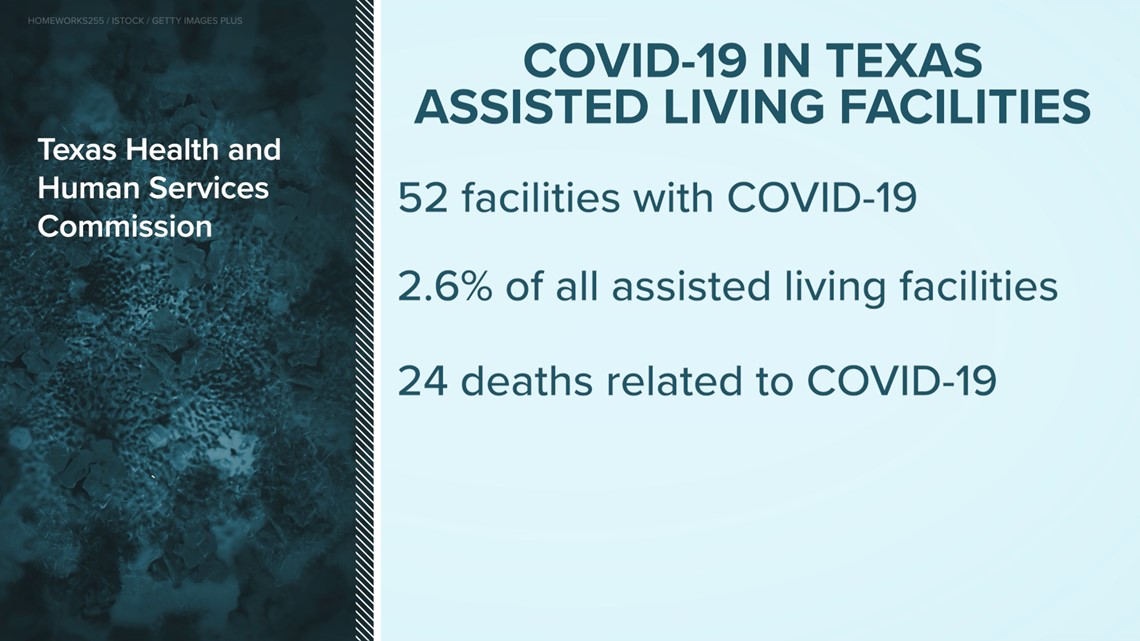 HOMEWORKS255 / ISTOCK / GETTY IMAGES PLUS

Texas Health and Human Services Commission

COVID-19 IN TEXAS ASSISTED LIVING FACILITIES

52 facilities with COVID-19

2.6% of all assisted living facilities

24 deaths related to COVID-19